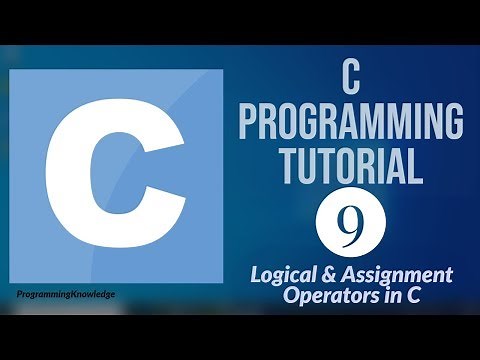 C

ProgrammingKnowledge

C
PROGRAMMING
TUTORIAL

9

Logical & Assignment Operators in C